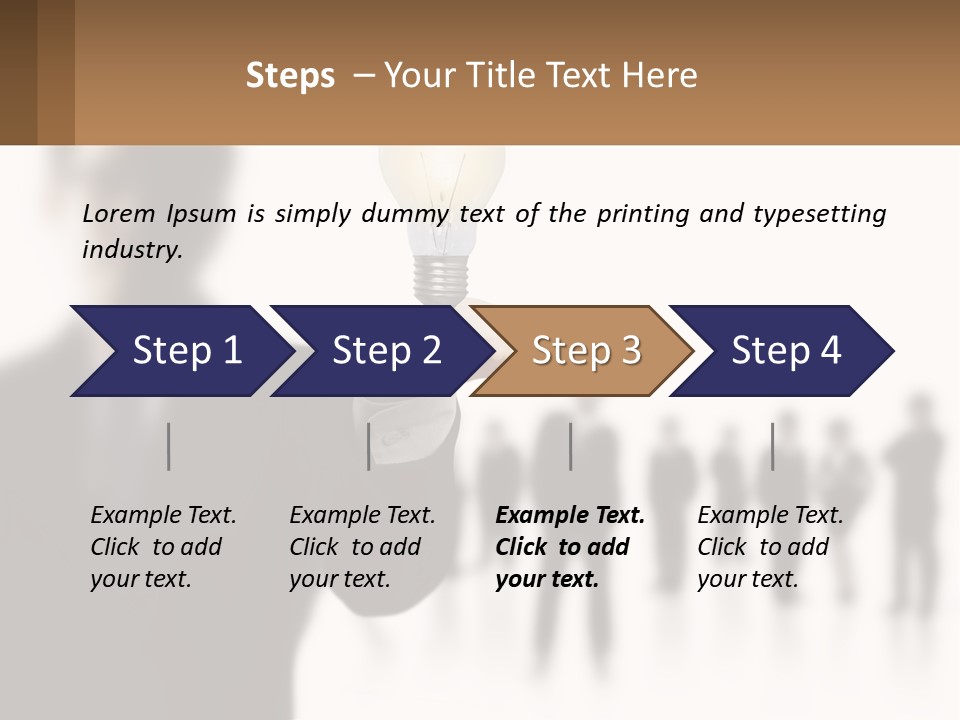 Steps – Your Title Text Here

Lorem Ipsum is simply dummy text of the printing and typesetting industry.

Step 1

Step 2

Step 3

Step 4

Example Text. Click to add your text.

Example Text. Click to add your text.

Example Text. Click to add your text.

Example Text. Click to add your text.